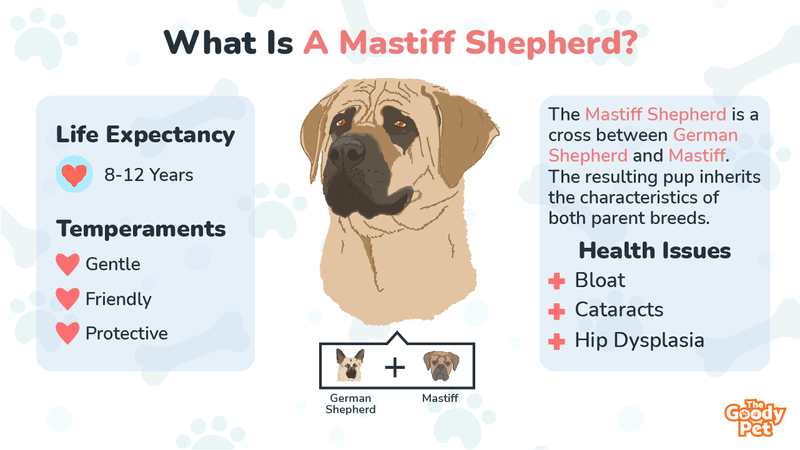 What Is A Mastiff Shepherd?

Life Expectancy

8-12 Years

Temperaments

Gentle

Friendly

Protective

+

German Shepherd

Mastiff

The Mastiff Shepherd is a cross between German Shepherd and Mastiff. The resulting pup inherits the characteristics of both parent breeds.

Health Issues

Bloat

Cataracts

Hip Dysplasia

The Goody Pet